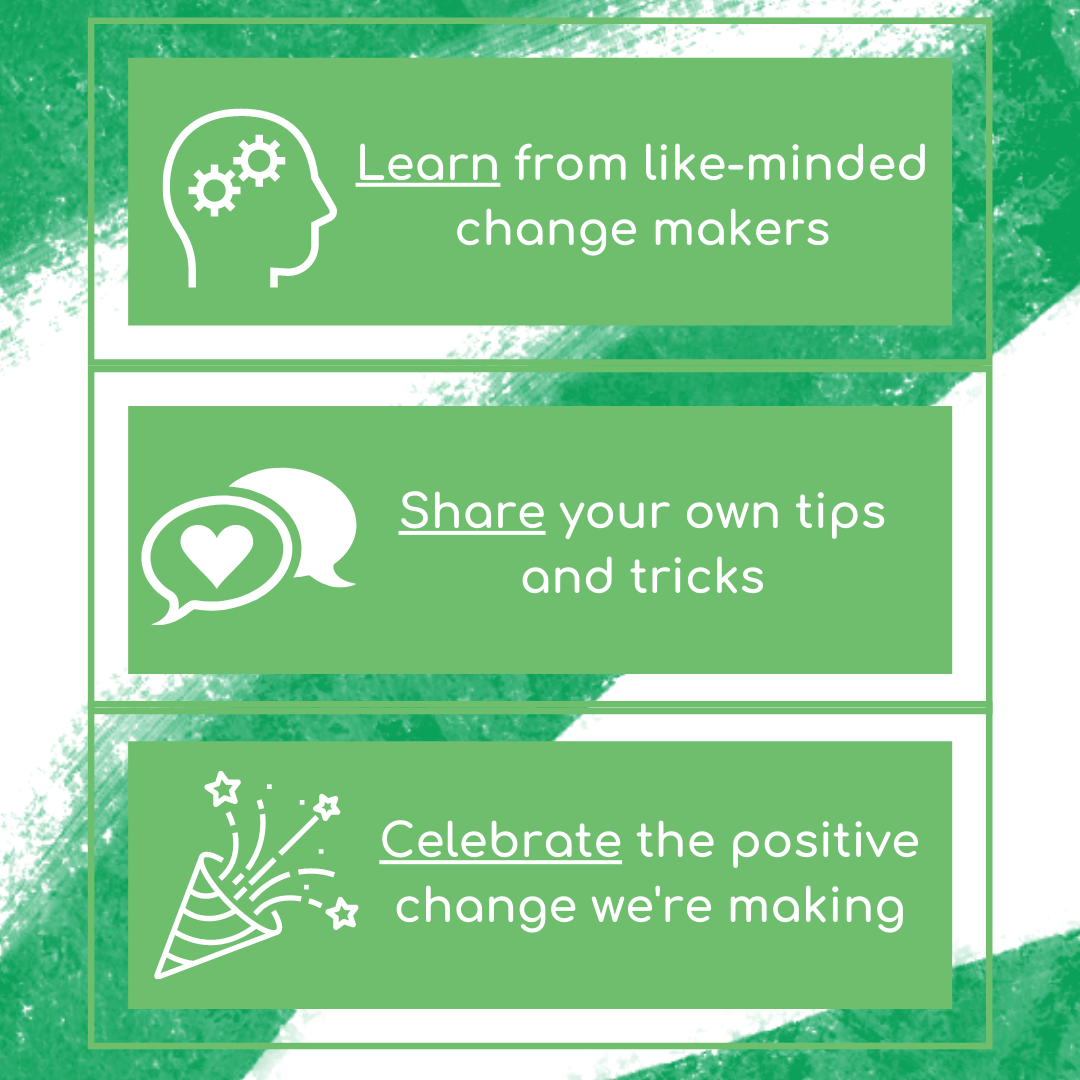 Learn from like-minded change makers

Share your own tips and tricks

Celebrate the positive change we're making